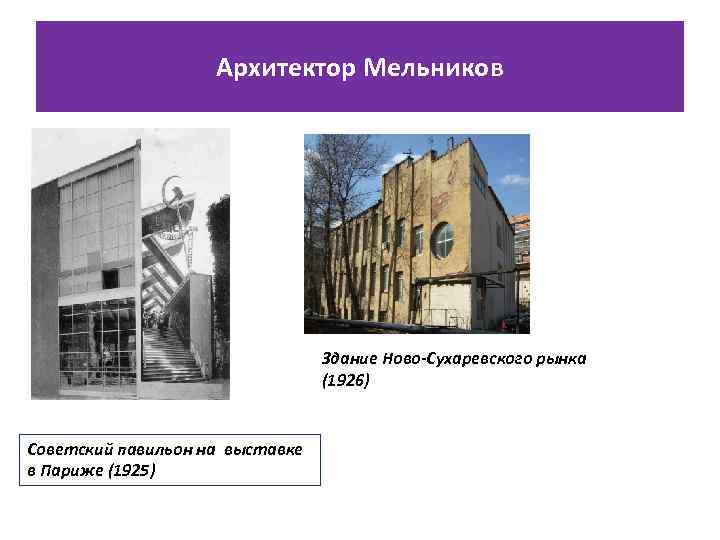 Архитектор Мельников

Здание Ново-Сухаревского рынка (1926)

Советский павильон на выставке в Париже (1925)